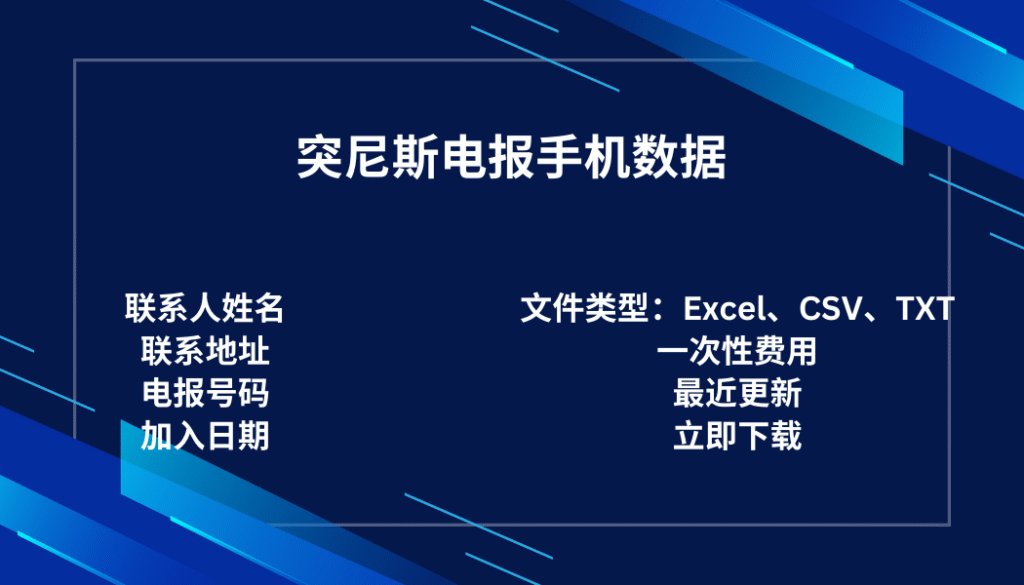 突尼斯电报手机数据

联系人姓名
联系地址
电报号码
加入日期

文件类型：Excel、CSV、TXT
一次性费用
最近更新
立即下载